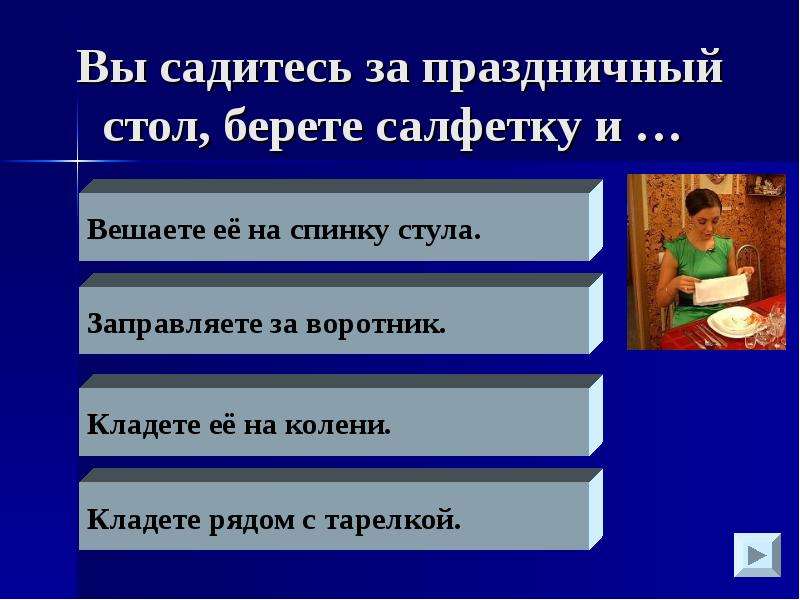 Вы садитесь за праздничный стол, берете салфетку и …

Вешаете её на спинку стула.

Заправляете за воротник.

Кладете её на колени.

Кладете рядом с тарелкой.